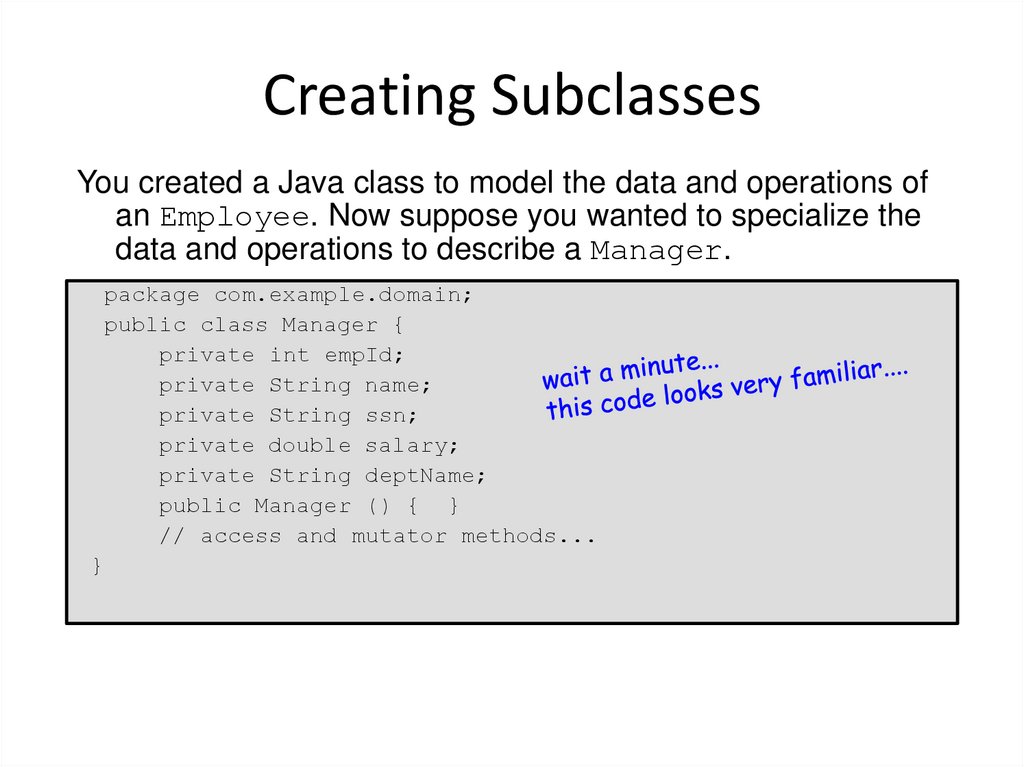 Creating Subclasses

You created a Java class to model the data and operations of an Employee. Now suppose you wanted to specialize the data and operations to describe a Manager.

package com.example.domain;
public class Manager {
    private int empId;
    private String name;
    private String ssn;
    private double salary;
    private String deptName;
    public Manager () {  }
    // access and mutator methods...
}

wait a minute...
this code looks very familiar....